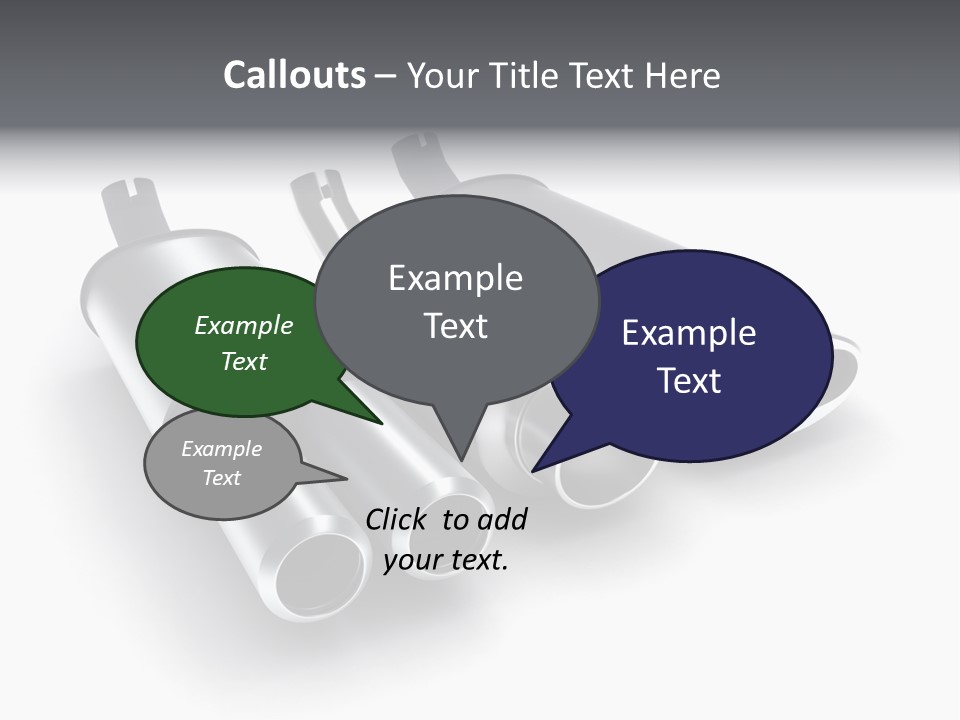 Callouts – Your Title Text Here

Example Text

Example Text

Example Text

Example Text

Click to add your text.